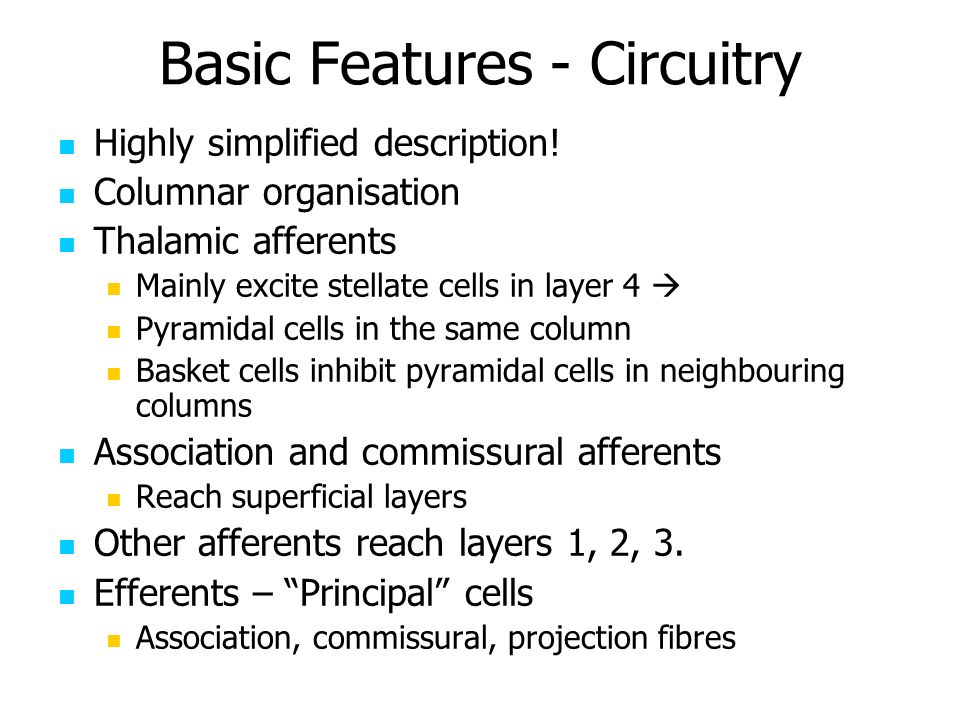 Basic Features - Circuitry

- Highly simplified description!
- Columnar organisation
- Thalamic afferents
  - Mainly excite stellate cells in layer 4 →
  - Pyramidal cells in the same column
  - Basket cells inhibit pyramidal cells in neighbouring columns
- Association and commissural afferents
  - Reach superficial layers
- Other afferents reach layers 1, 2, 3.
- Efferents – “Principal” cells
  - Association, commissural, projection fibres